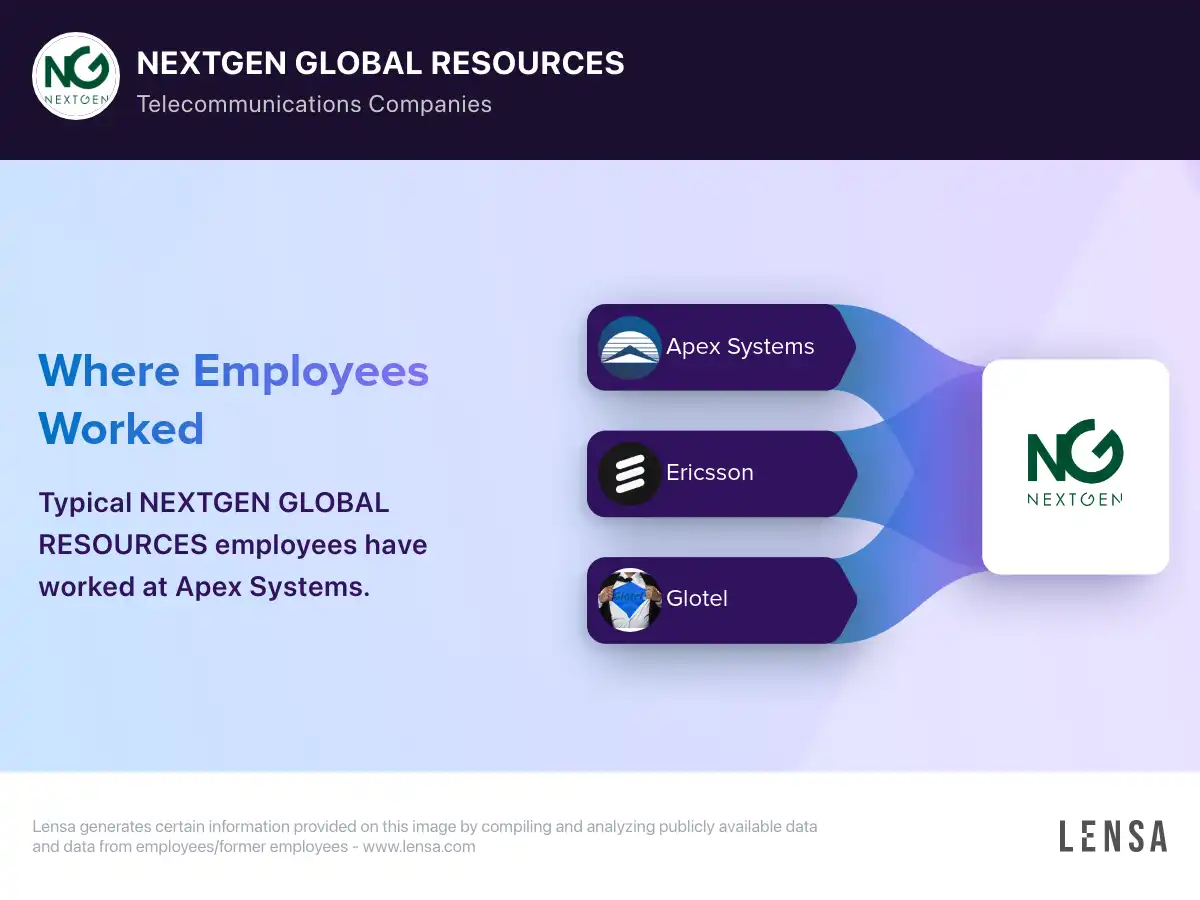 NG
NEXTGEN

NEXTGEN GLOBAL RESOURCES
Telecommunications Companies

Where Employees Worked

Typical NEXTGEN GLOBAL RESOURCES employees have worked at Apex Systems.

Apex Systems

Ericsson

Glotel

NG
NEXTGEN

Lensa generates certain information provided on this image by compiling and analyzing publicly available data and data from employees/former employees - www.lensa.com

LENSA